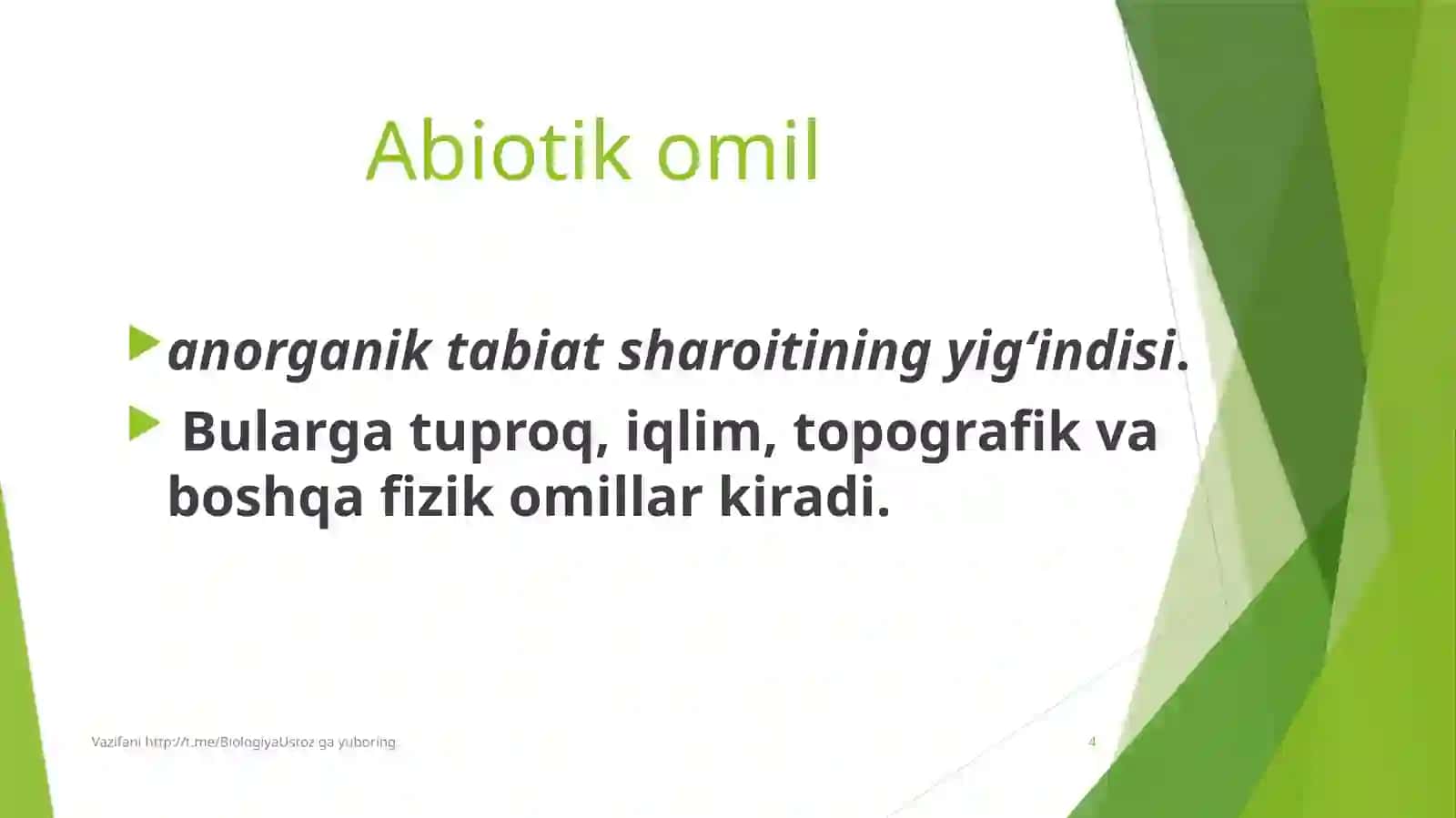 Abiotik omil

anorganik tabiat sharoitining yig‘indisi.

Bularga tuproq, iqlim, topografik va boshqa fizik omillar kiradi.

Vazifani http://t.me/BiologiyaUstoz ga yuboring

4